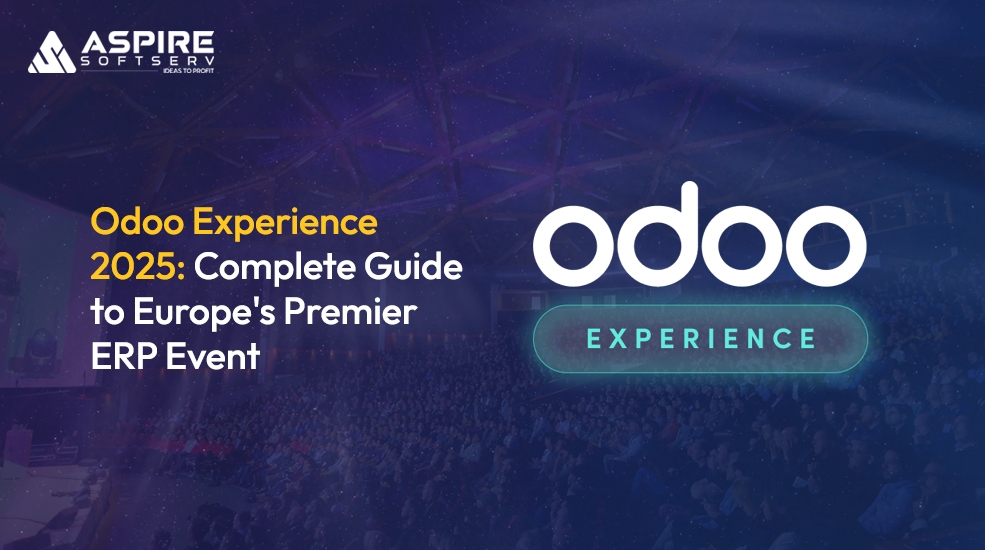 ASPIRE
SOFTSERV
IDEAS TO PROFIT

Odoo Experience 2025: Complete Guide to Europe's Premier ERP Event

odoo
EXPERIENCE